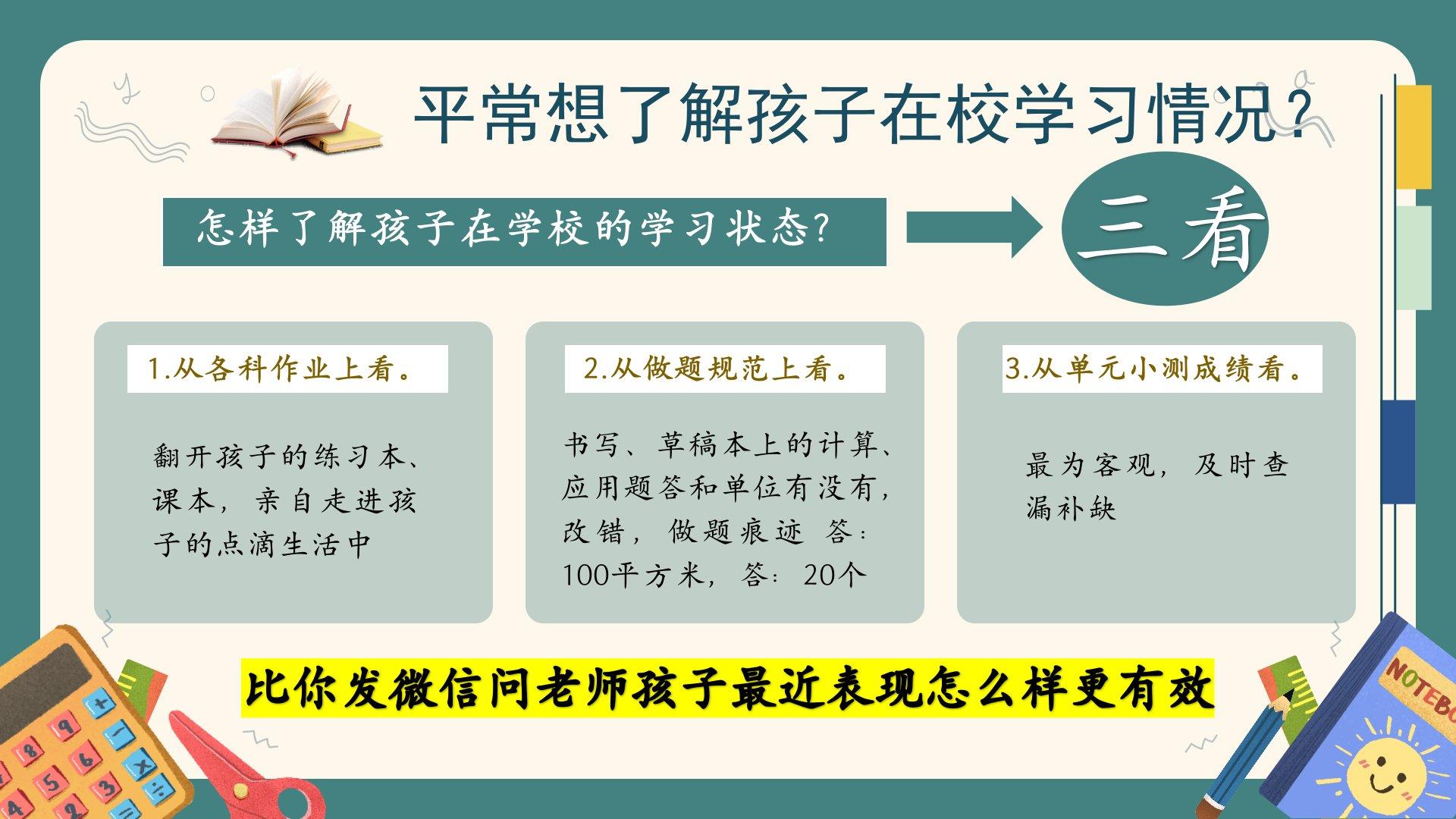 平常想了解孩子在校学习情况？

怎样了解孩子在学校的学习状态？

三看

1.从各科作业上看。

翻开孩子的练习本、课本，亲自走进孩子的点滴生活中

2.从做题规范上看。

书写、草稿本上的计算、应用题答和单位有没有，改错，做题痕迹 答：100平方米，答：20个

3.从单元小测成绩看。

最为客观，及时查漏补缺

比你发微信问老师孩子最近表现怎么样更有效

NOTEBO